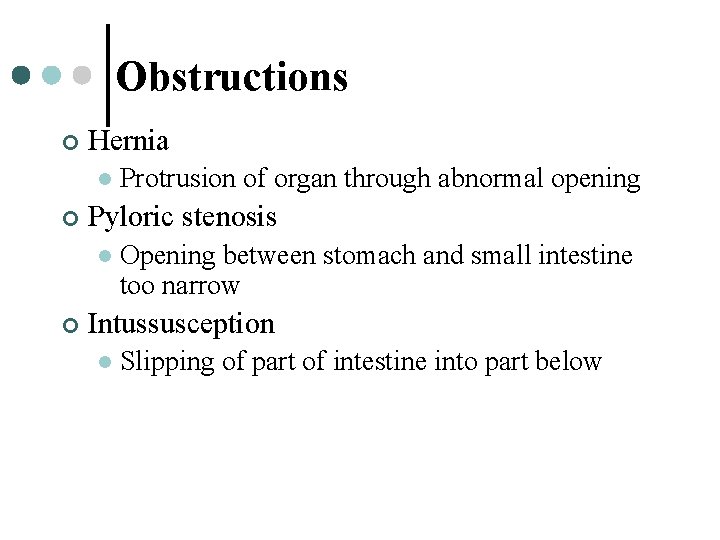 Obstructions

Hernia

Protrusion of organ through abnormal opening

Pyloric stenosis

Opening between stomach and small intestine too narrow

Intussusception

Slipping of part of intestine into part below